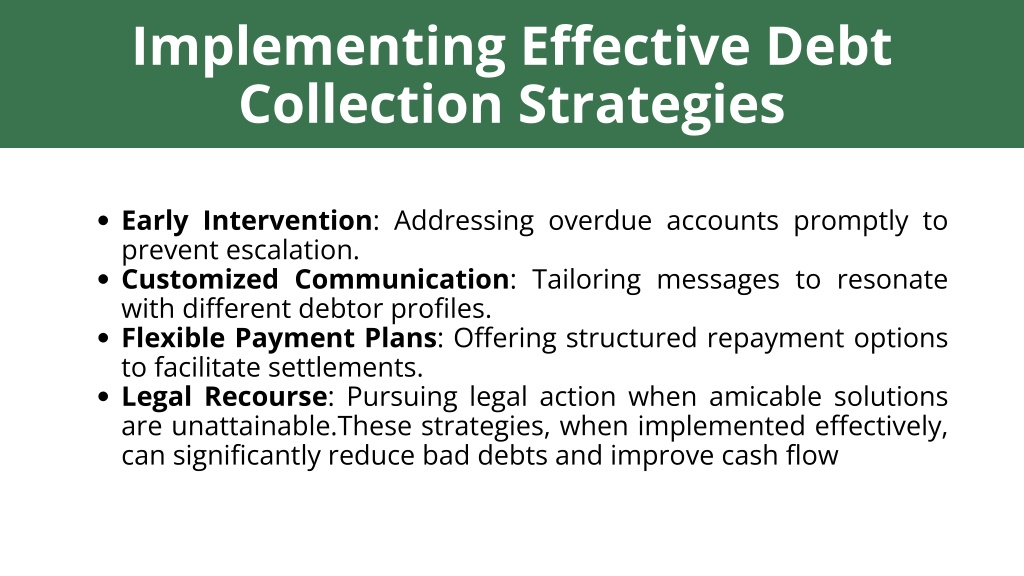 Implementing Effective Debt Collection Strategies

- Early Intervention: Addressing overdue accounts promptly to prevent escalation.
- Customized Communication: Tailoring messages to resonate with different debtor profiles.
- Flexible Payment Plans: Offering structured repayment options to facilitate settlements.
- Legal Recourse: Pursuing legal action when amicable solutions are unattainable.These strategies, when implemented effectively, can significantly reduce bad debts and improve cash flow